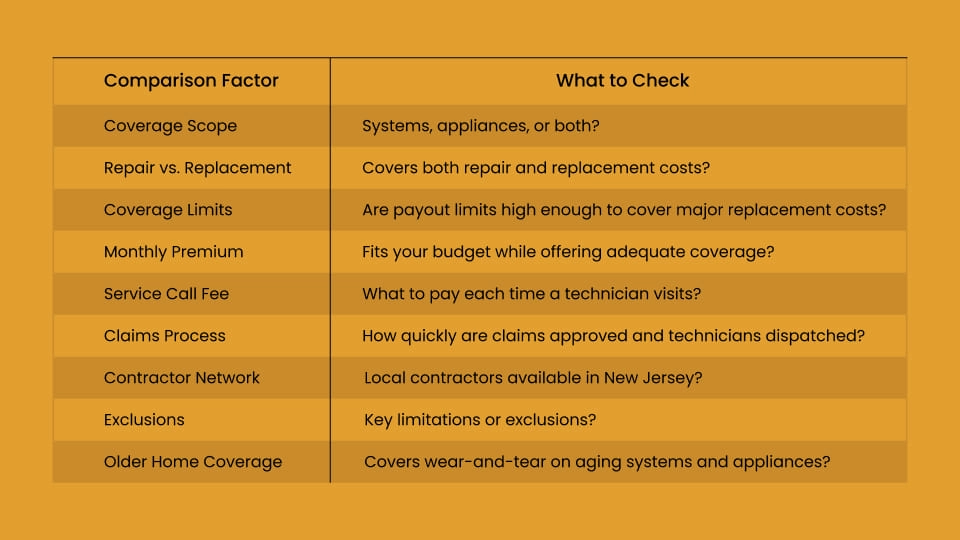 | Comparison Factor | What to Check |
|---|---|
| Coverage Scope | Systems, appliances, or both? |
| Repair vs. Replacement | Covers both repair and replacement costs? |
| Coverage Limits | Are payout limits high enough to cover major replacement costs? |
| Monthly Premium | Fits your budget while offering adequate coverage? |
| Service Call Fee | What to pay each time a technician visits? |
| Claims Process | How quickly are claims approved and technicians dispatched? |
| Contractor Network | Local contractors available in New Jersey? |
| Exclusions | Key limitations or exclusions? |
| Older Home Coverage | Covers wear-and-tear on aging systems and appliances? |